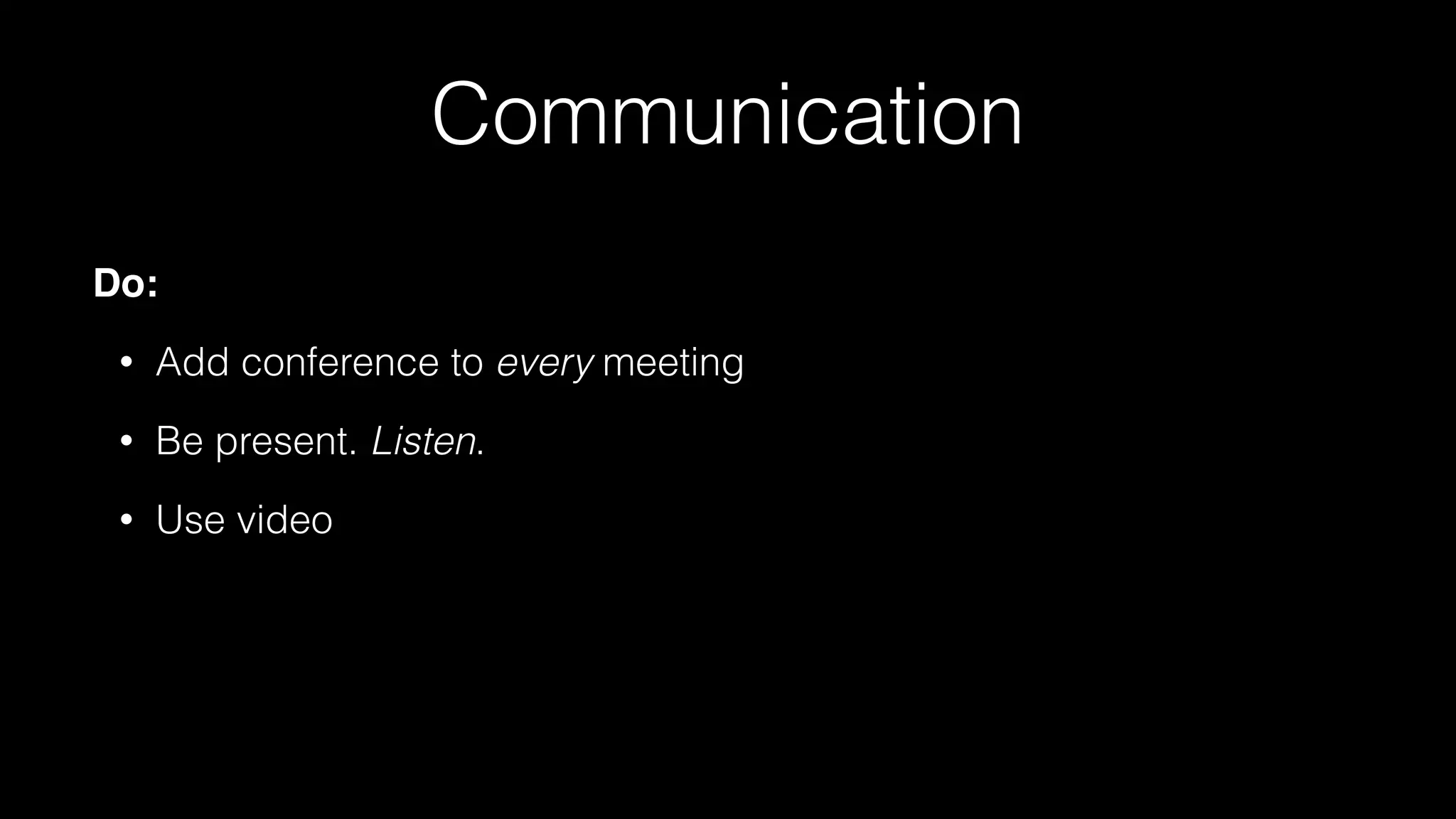 Communication

Do:

• Add conference to every meeting

• Be present. Listen.

• Use video